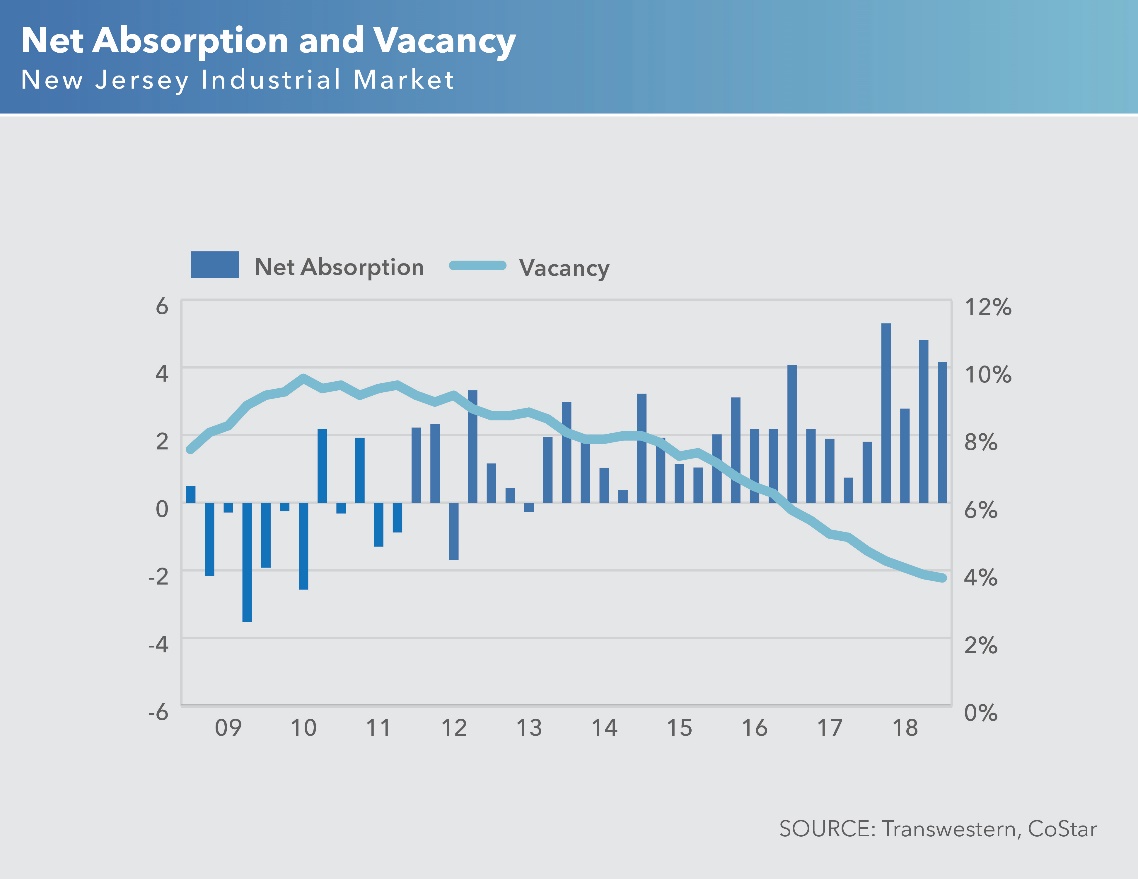 Net Absorption and Vacancy
New Jersey Industrial Market

Net Absorption
Vacancy

6
4
2
0
-2
-4
-6

12%
10%
8%
6%
4%
2%
0%

09
10
11
12
13
14
15
16
17
18

SOURCE: Transwestern, CoStar